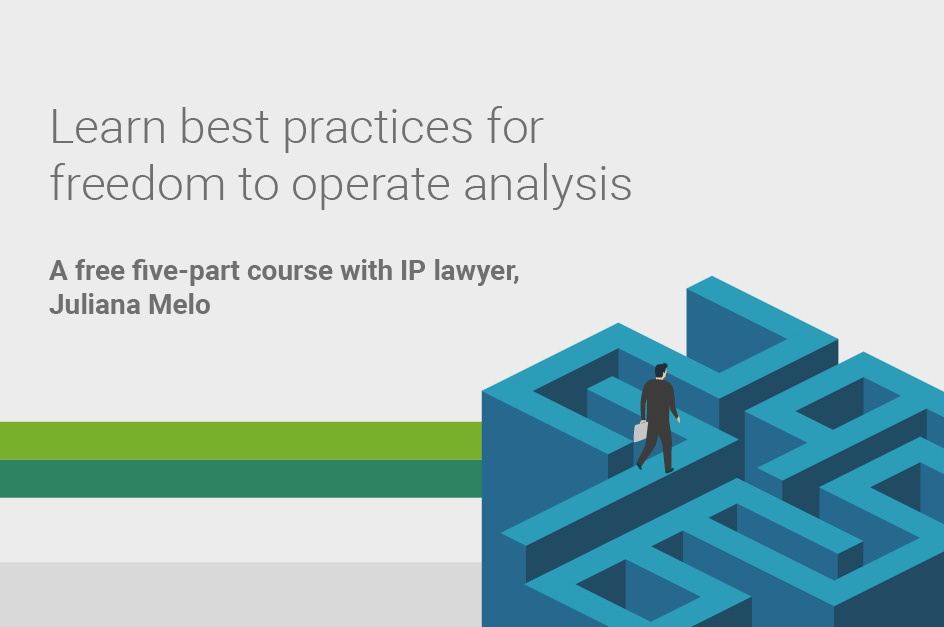 Learn best practices for freedom to operate analysis

A free five-part course with IP lawyer, Juliana Melo